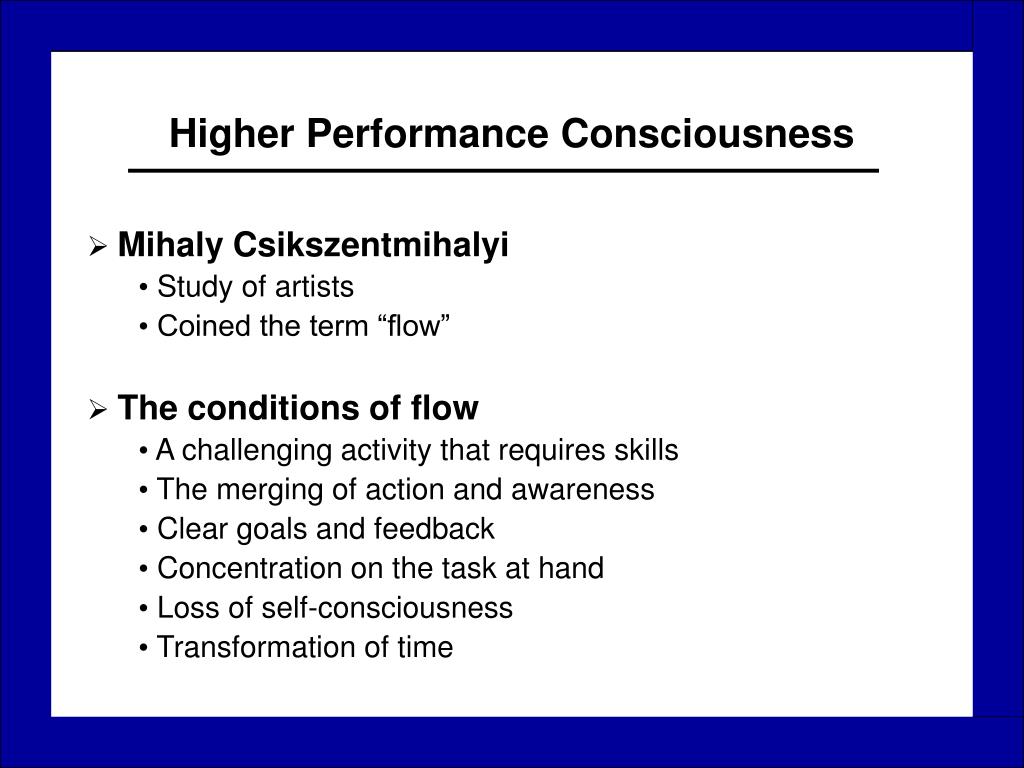 Higher Performance Consciousness

➢ Mihaly Csikszentmihalyi
• Study of artists
• Coined the term “flow”

➢ The conditions of flow
• A challenging activity that requires skills
• The merging of action and awareness
• Clear goals and feedback
• Concentration on the task at hand
• Loss of self-consciousness
• Transformation of time